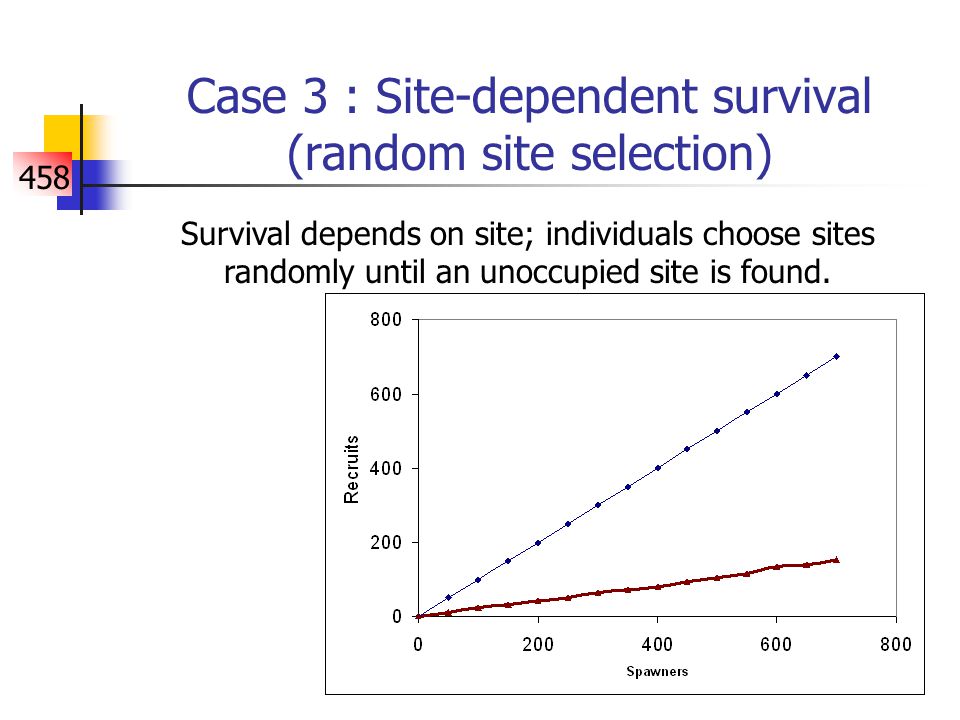 458

Case 3 : Site-dependent survival (random site selection)

Survival depends on site; individuals choose sites randomly until an unoccupied site is found.

800
600
400
200
0
Recruits
0
200
400
600
800
Spawners